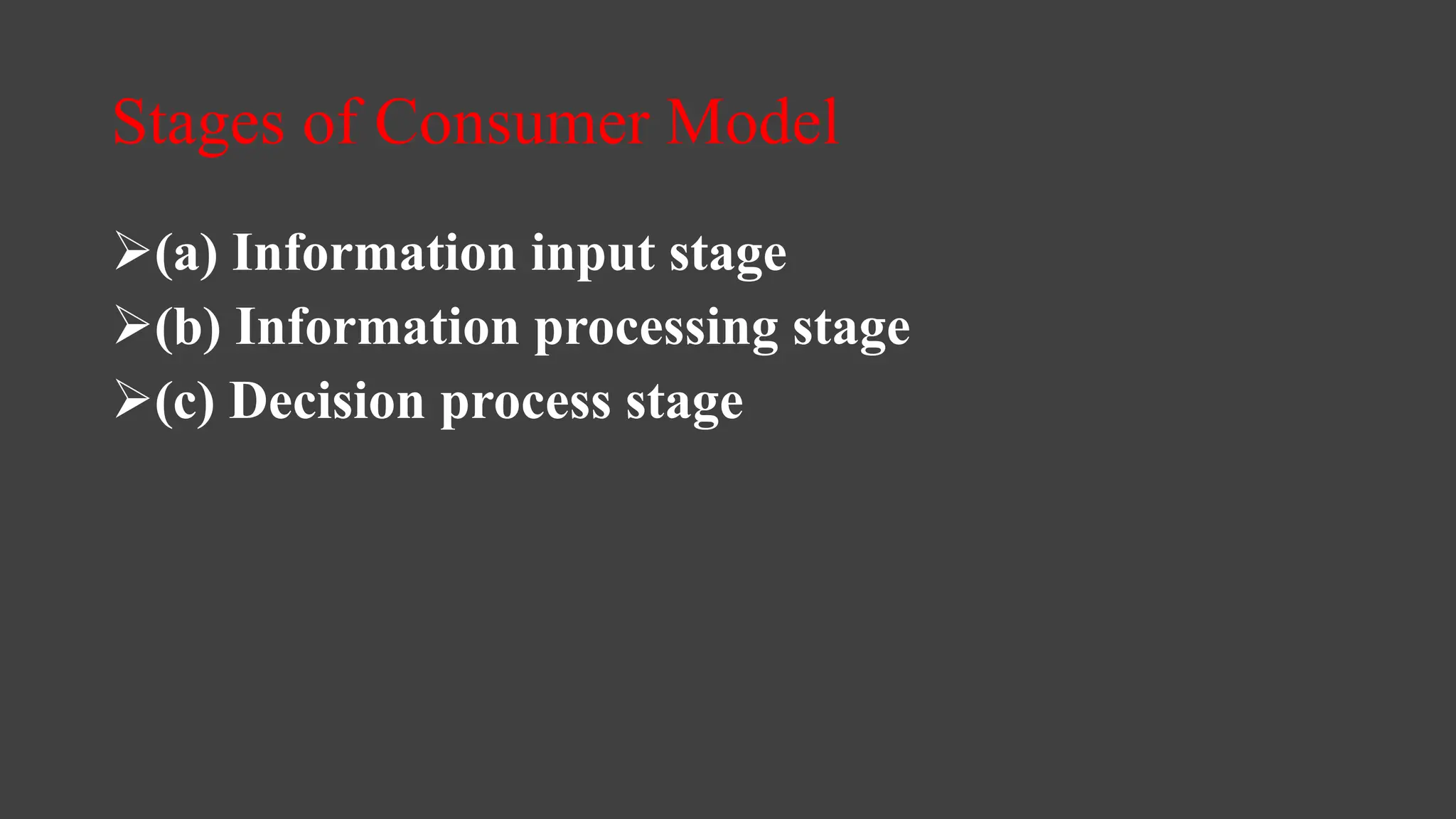 Stages of Consumer Model

➢(a) Information input stage
➢(b) Information processing stage
➢(c) Decision process stage